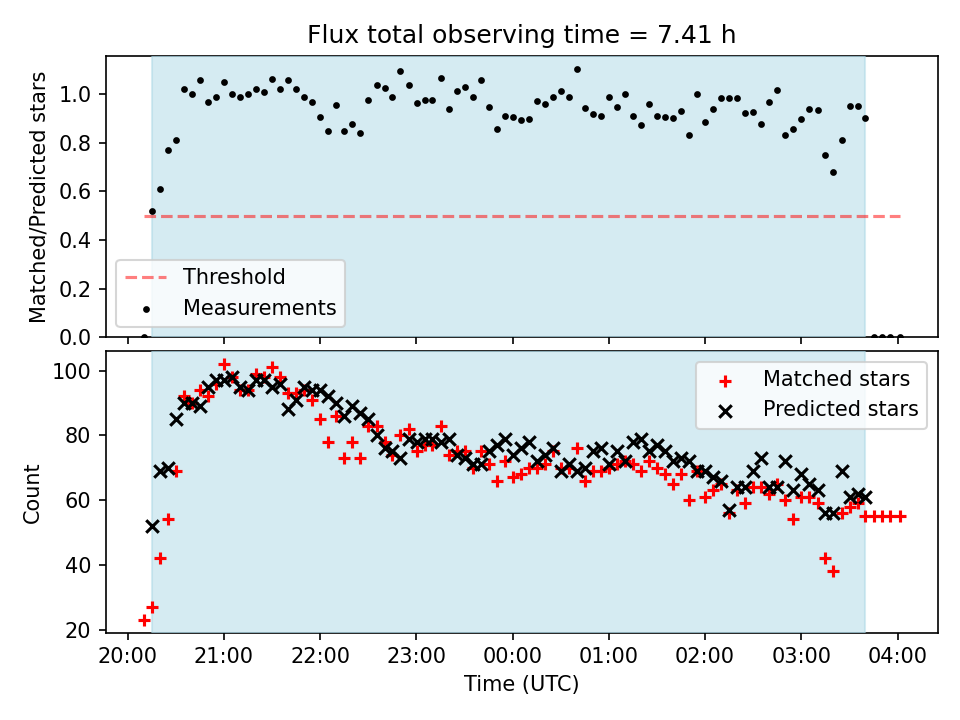 Flux total observing time = 7.41 h

Matched/Predicted stars

1.0
0.8
0.6
0.4
0.2
0.0

Threshold
Measurements

Count

100
80
60
40
20

Matched stars
Predicted stars

20:00 21:00 22:00 23:00 00:00 01:00 02:00 03:00 04:00

Time (UTC)